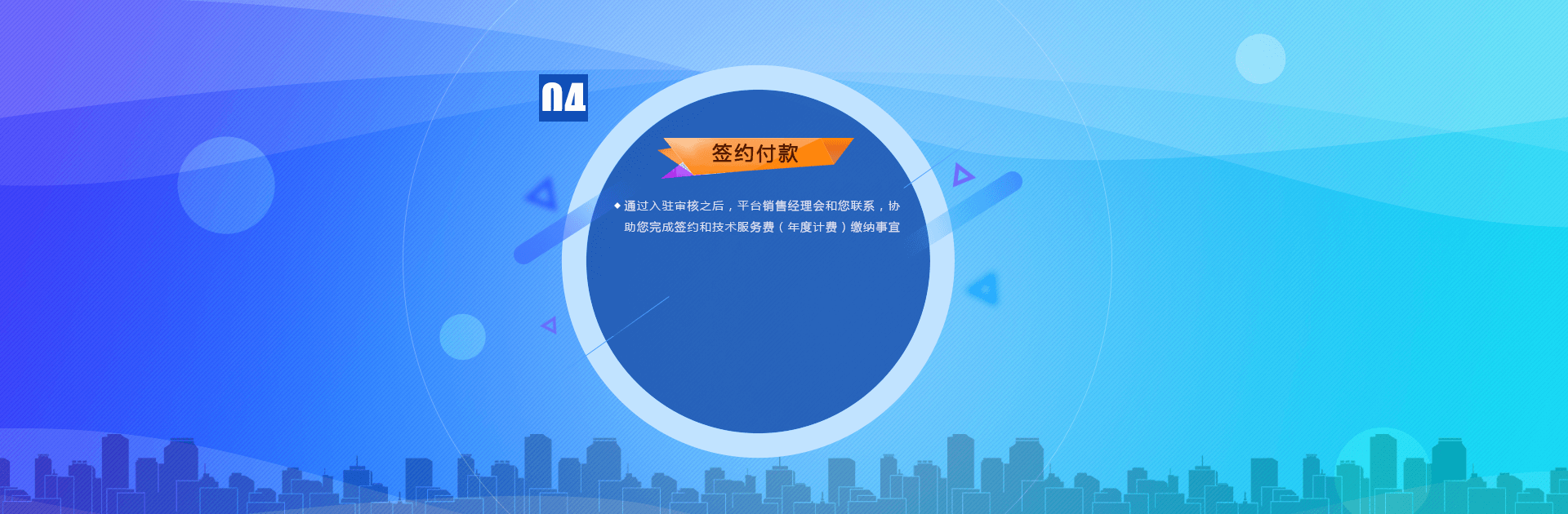 04

签约付款

◆ 通过入驻审核之后，平台销售经理会和您联系，协助您完成签约和技术服务费（年度计费）缴纳事宜